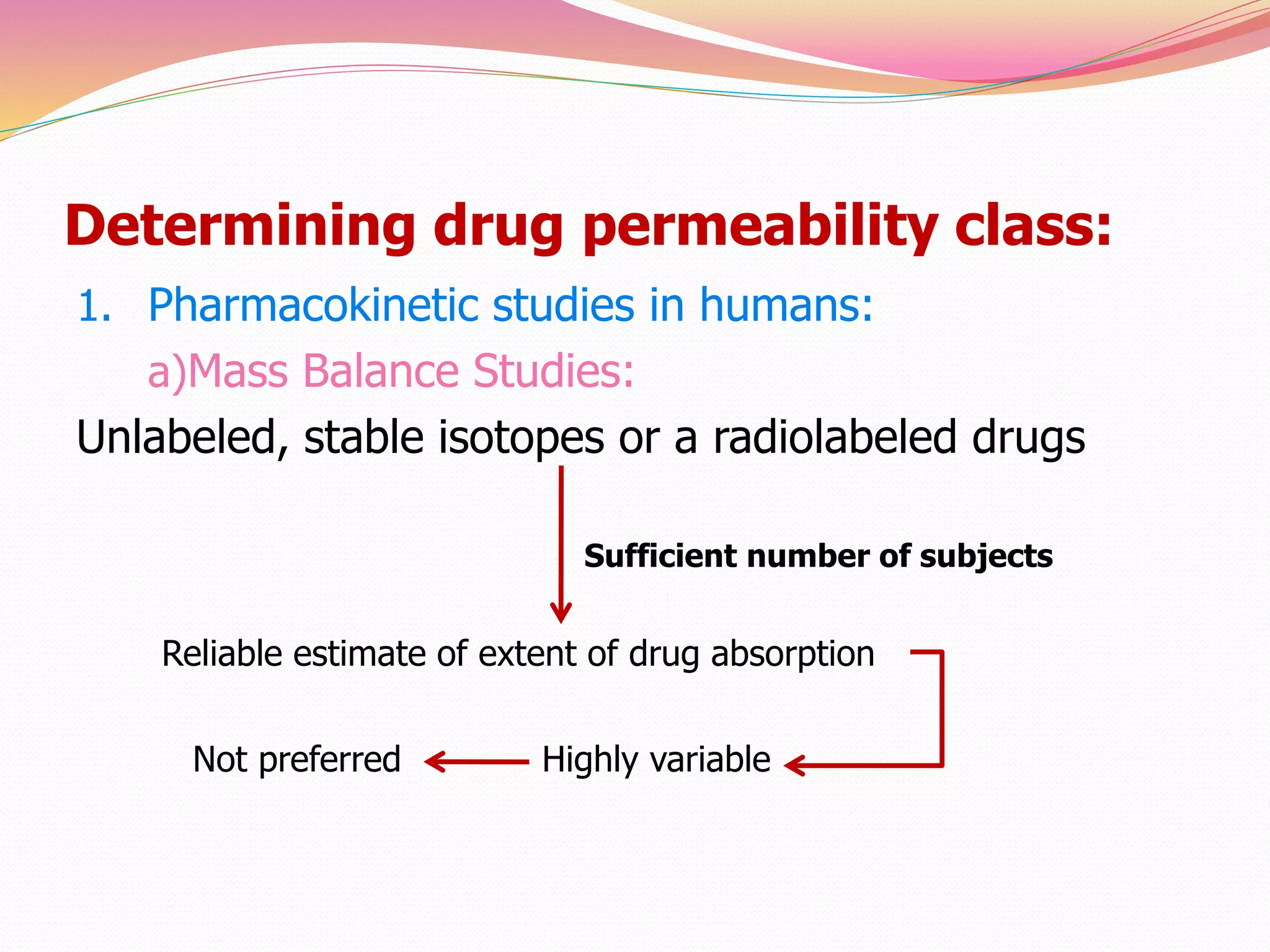 Determining drug permeability class:

1. Pharmacokinetic studies in humans:

a)Mass Balance Studies:

Unlabeled, stable isotopes or a radiolabeled drugs

Sufficient number of subjects

Reliable estimate of extent of drug absorption

Not preferred

Highly variable